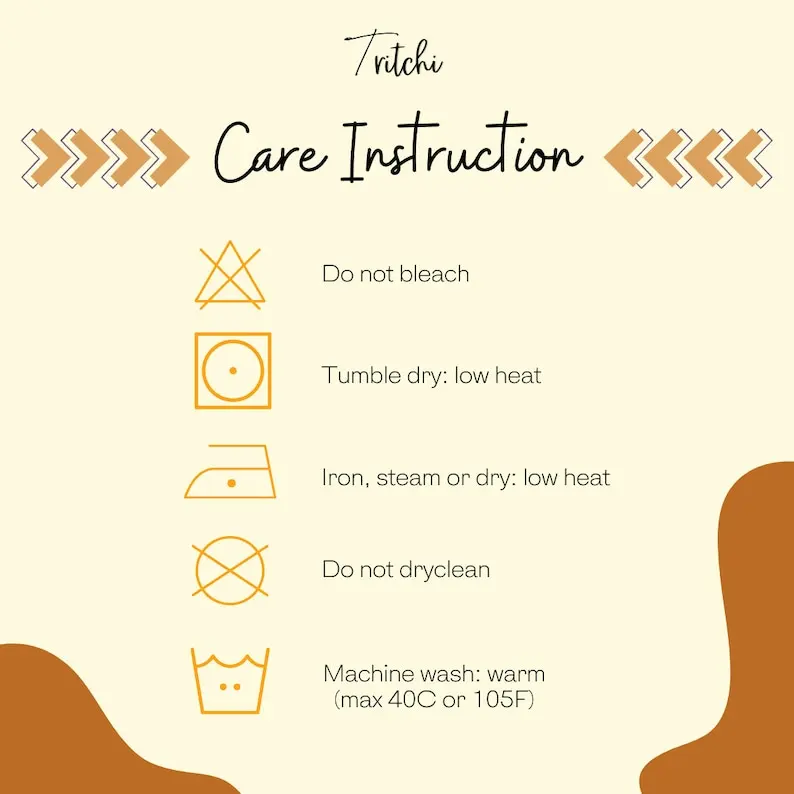 Tritchi

Care Instruction

Do not bleach

Tumble dry: low heat

Iron, steam or dry: low heat

Do not dryclean

Machine wash: warm
(max 40C or 105F)